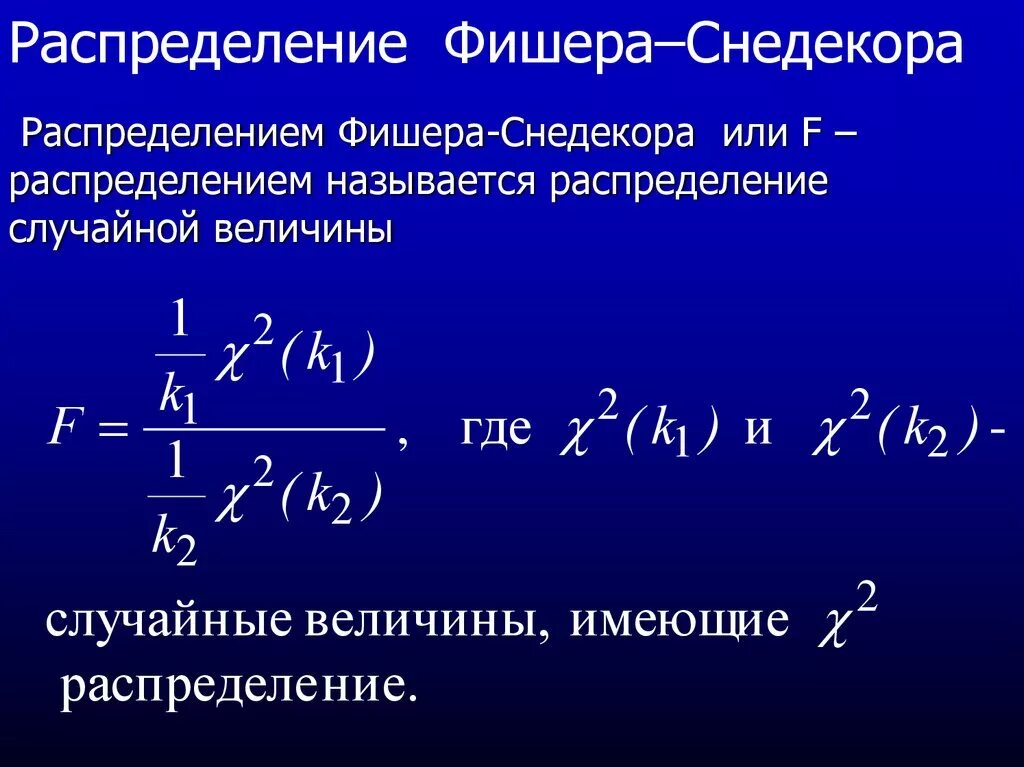 Распределение Фишера–Снедекора

Распределением Фишера-Снедекора или F – распределением называется распределение случайной величины

$F = \frac{\frac{1}{k_1}\chi^2(k_1)}{\frac{1}{k_2}\chi^2(k_2)}$, где $\chi^2(k_1)$ и $\chi^2(k_2)$ -

случайные величины, имеющие $\chi^2$ распределение.